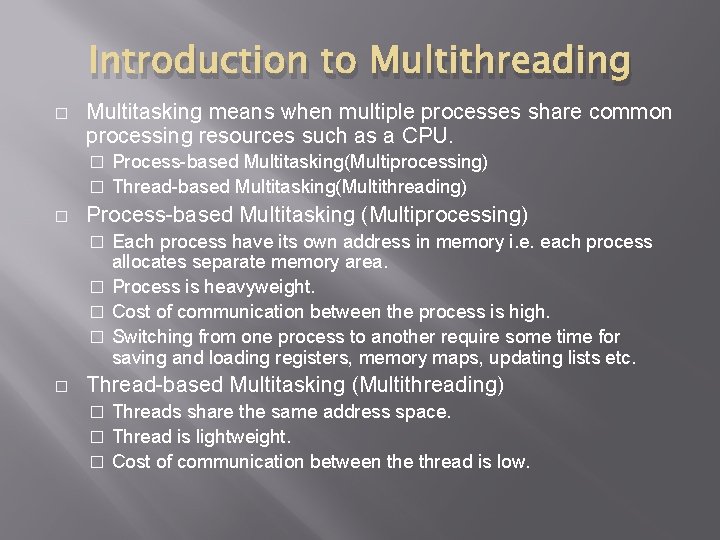 Introduction to Multithreading

□ Multitasking means when multiple processes share common processing resources such as a CPU.
□ Process-based Multitasking(Multiprocessing)
□ Thread-based Multitasking(Multithreading)

□ Process-based Multitasking (Multiprocessing)
□ Each process have its own address in memory i.e. each process allocates separate memory area.
□ Process is heavyweight.
□ Cost of communication between the process is high.
□ Switching from one process to another require some time for saving and loading registers, memory maps, updating lists etc.

□ Thread-based Multitasking (Multithreading)
□ Threads share the same address space.
□ Thread is lightweight.
□ Cost of communication between the thread is low.